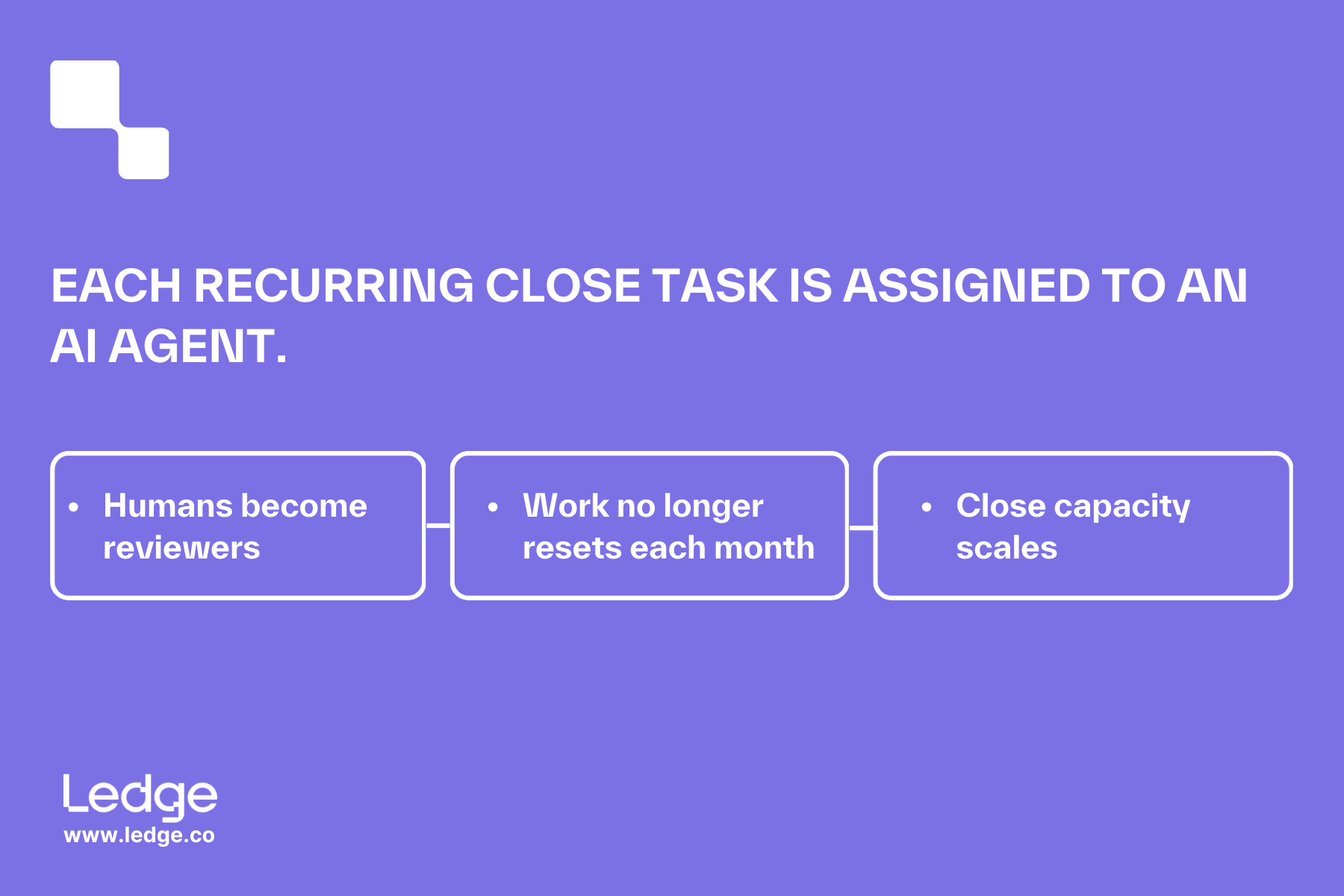 EACH RECURRING CLOSE TASK IS ASSIGNED TO AN AI AGENT.

• Humans become reviewers

• Work no longer resets each month

• Close capacity scales

Ledge
www.ledge.co